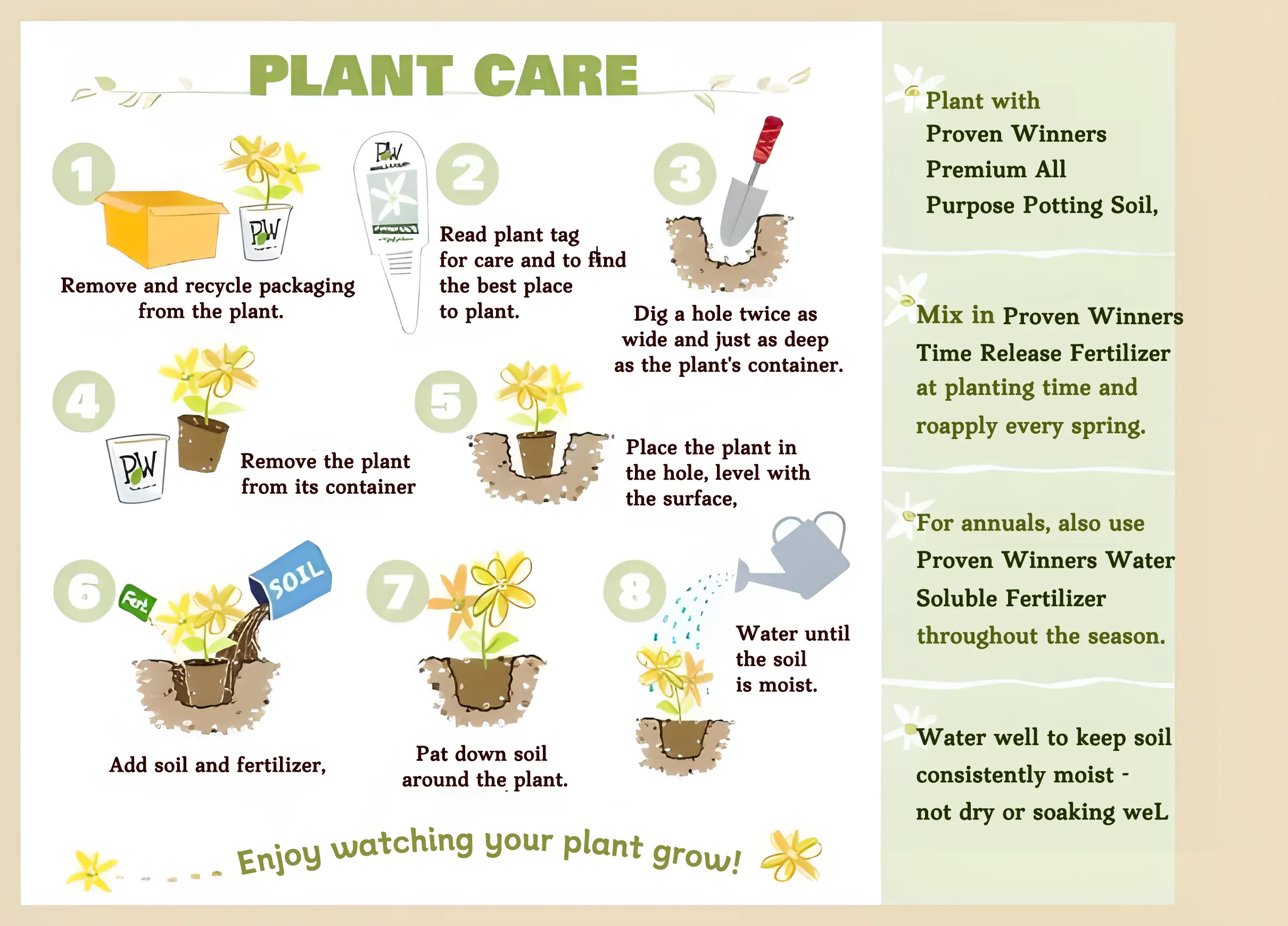 PLANT CARE

1

PW

Remove and recycle packaging from the plant.

PW

2

Read plant tag for care and to find the best place to plant.

3

Dig a hole twice as wide and just as deep as the plant's container.

4

PW

Remove the plant from its container

5

Place the plant in the hole, level with the surface,

6

Fert

SOIL

Add soil and fertilizer,

7

Pat down soil around the plant.

8

Water until the soil is moist.

Enjoy watching your plant grow!

Plant with Proven Winners Premium All Purpose Potting Soil,

Mix in Proven Winners Time Release Fertilizer at planting time and roapply every spring.

For annuals, also use Proven Winners Water Soluble Fertilizer throughout the season.

Water well to keep soil consistently moist - not dry or soaking weL